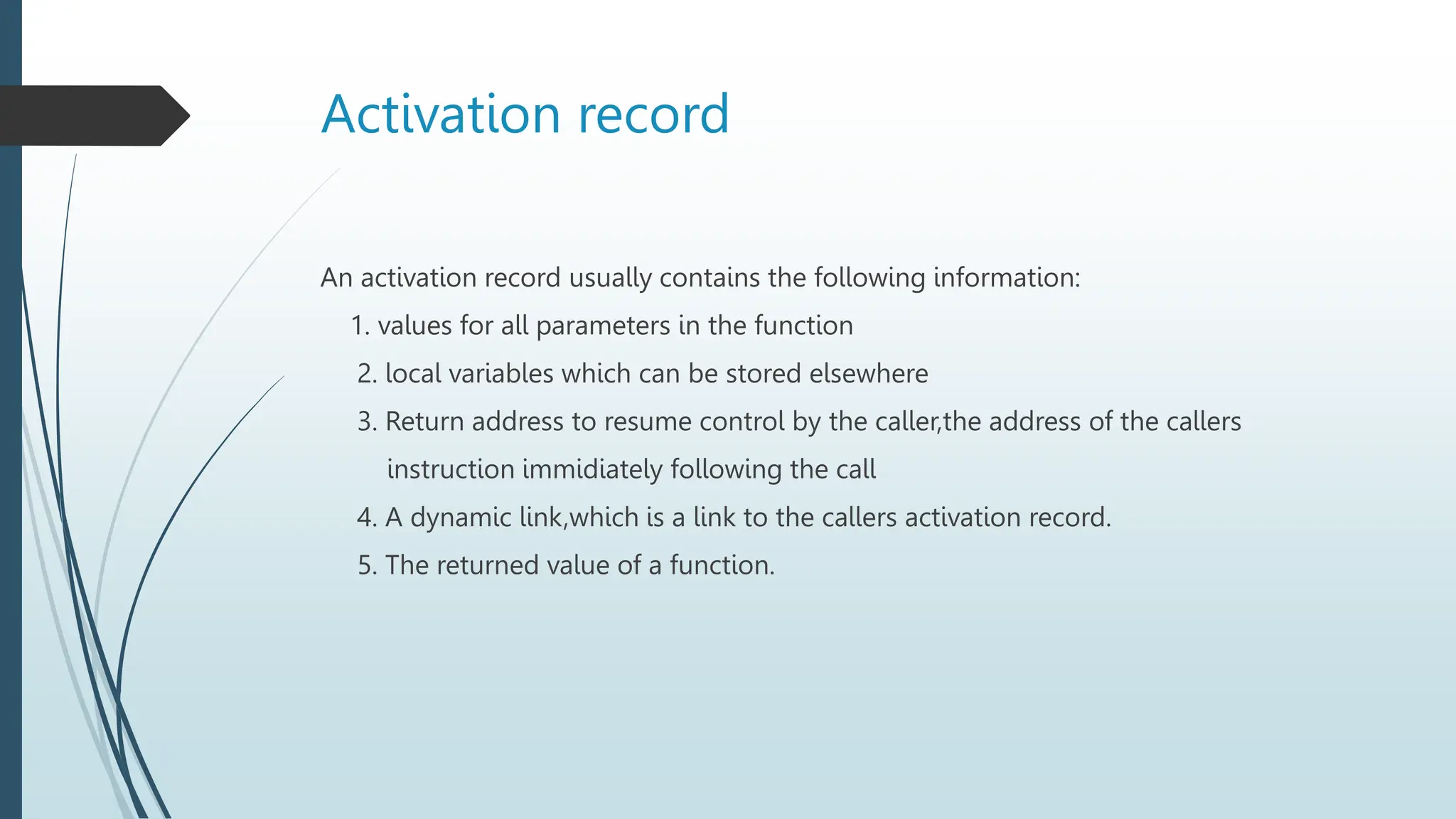 Activation record

An activation record usually contains the following information:

1. values for all parameters in the function

2. local variables which can be stored elsewhere

3. Return address to resume control by the caller,the address of the callers instruction immidiately following the call

4. A dynamic link,which is a link to the callers activation record.

5. The returned value of a function.